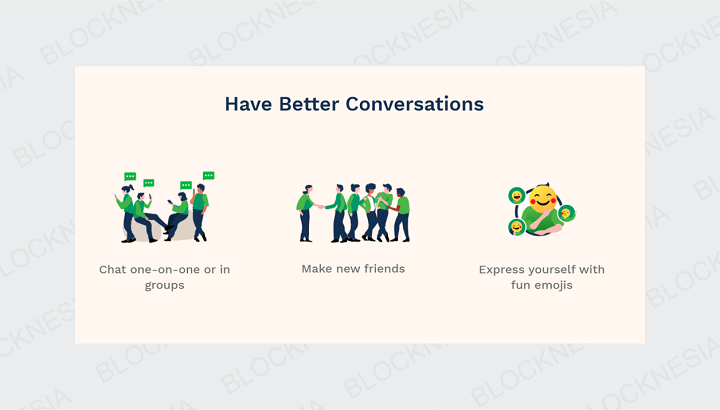 BLOCKNESIA

Have Better Conversations

Chat one-on-one or in groups

Make new friends

Express yourself with fun emojis